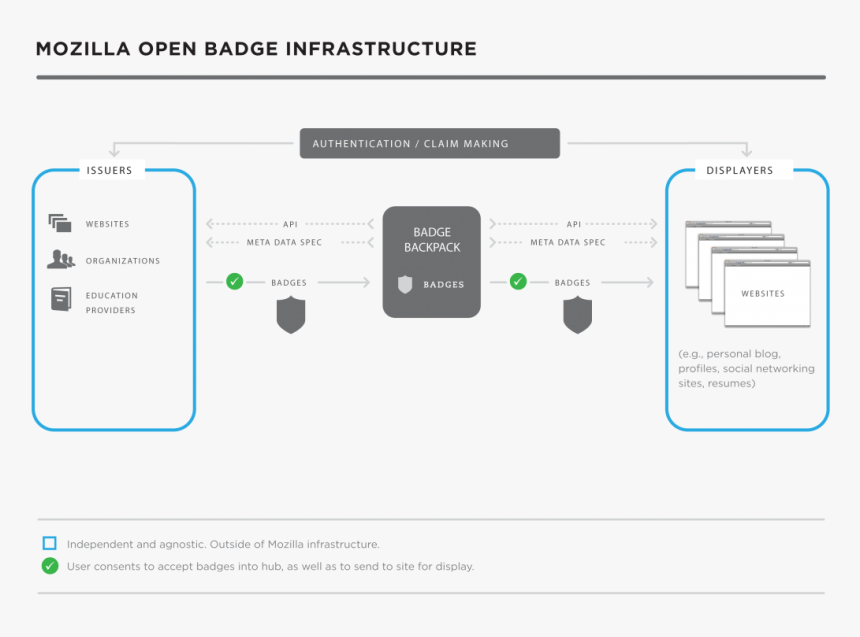 MOZILLA OPEN BADGE INFRASTRUCTURE

AUTHENTICATION / CLAIM MAKING

ISSUERS

WEBSITES

ORGANIZATIONS

EDUCATION PROVIDERS

API

META DATA SPEC

BADGES

BADGE BACKPACK

BADGES

API

META DATA SPEC

BADGES

DISPLAYERS

WEBSITES

(e.g., personal blog, profiles, social networking sites, resumes)

Independent and agnostic. Outside of Mozilla infrastructure.

User consents to accept badges into hub, as well as to send to site for display.